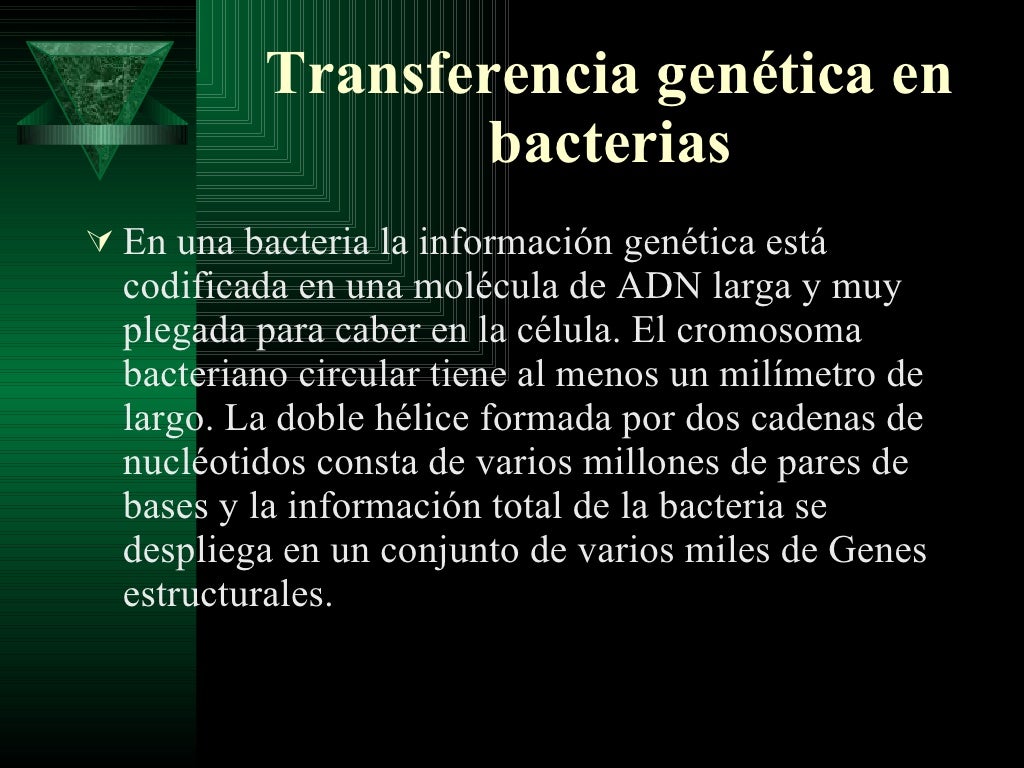 Transferencia genética en bacterias

En una bacteria la información genética está codificada en una molécula de ADN larga y muy plegada para caber en la célula. El cromosoma bacteriano circular tiene al menos un milímetro de largo. La doble hélice formada por dos cadenas de nucléotidos consta de varios millones de pares de bases y la información total de la bacteria se despliega en un conjunto de varios miles de Genes estructurales.